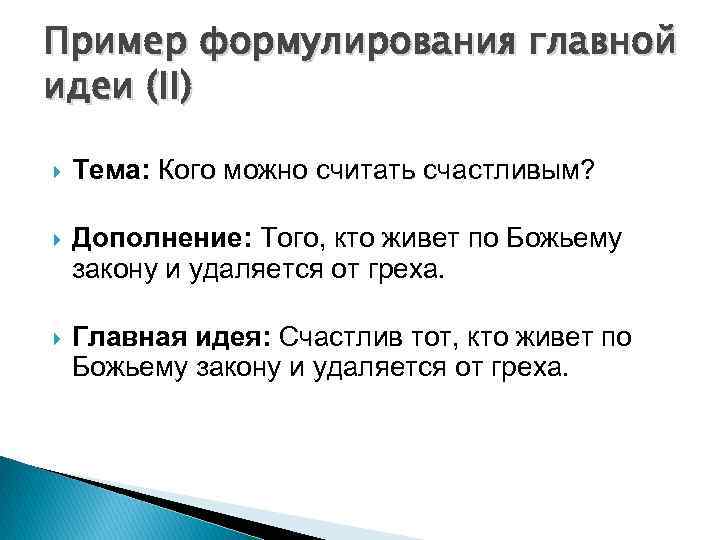 Пример формулирования главной идеи (II)

Тема: Кого можно считать счастливым?

Дополнение: Того, кто живет по Божьему закону и удаляется от греха.

Главная идея: Счастлив тот, кто живет по Божьему закону и удаляется от греха.